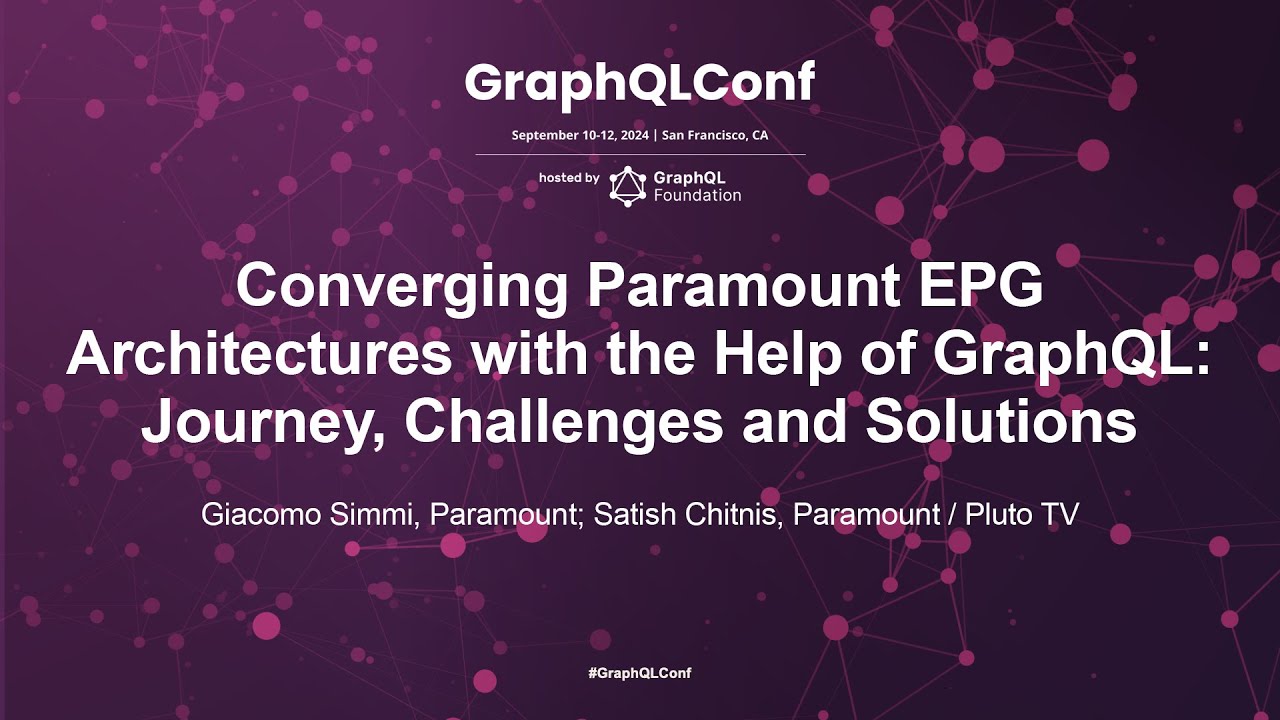 GraphQLConf

September 10-12, 2024 | San Francisco, CA

hosted by GraphQL Foundation

Converging Paramount EPG Architectures with the Help of GraphQL: Journey, Challenges and Solutions

Giacomo Simmi, Paramount; Satish Chitnis, Paramount / Pluto TV

#GraphQLConf